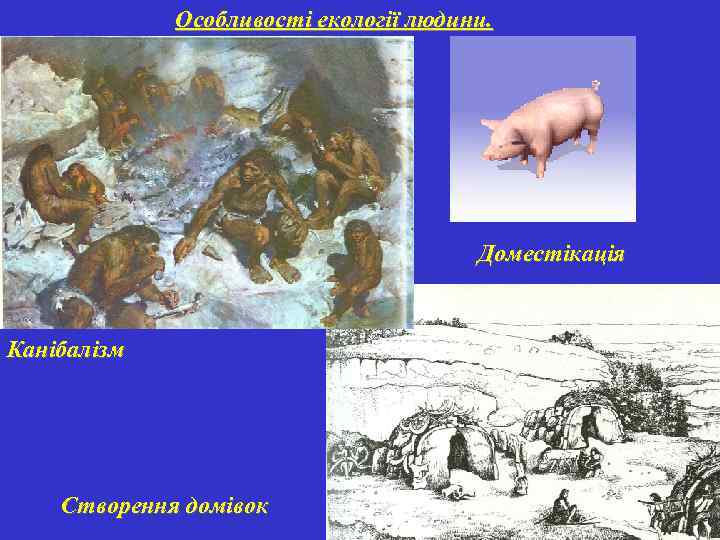 Особливості екології людини.

Доместікація

Канібалізм

Створення домівок